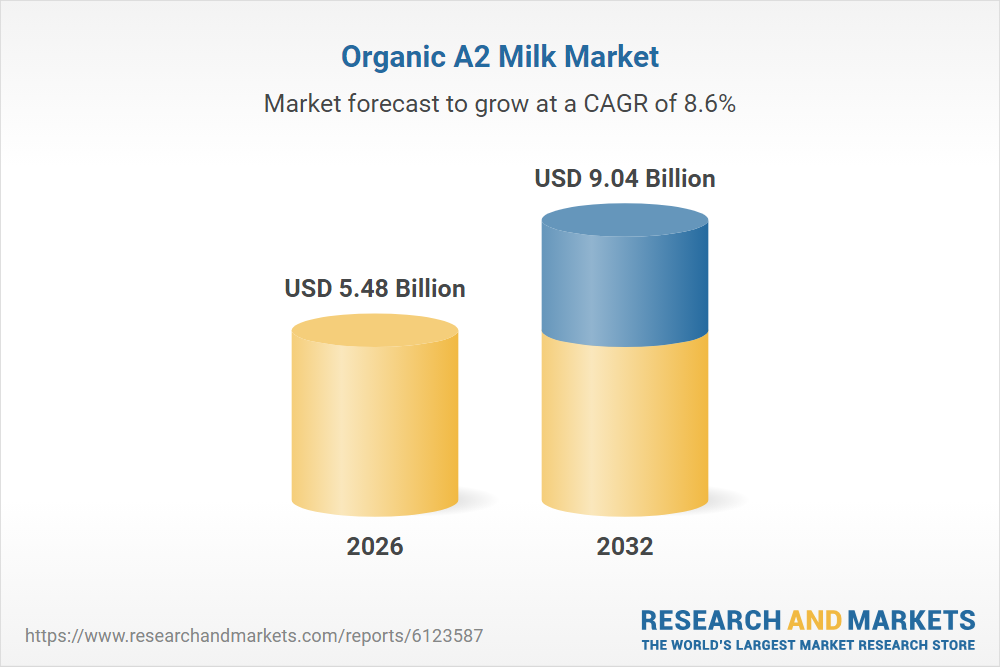 Organic A2 Milk Market

Market forecast to grow at a CAGR of 8.6%

USD 5.48 Billion

USD 9.04 Billion

2026

2032

https://www.researchandmarkets.com/reports/6123587

RESEARCH AND MARKETS
THE WORLD'S LARGEST MARKET RESEARCH STORE